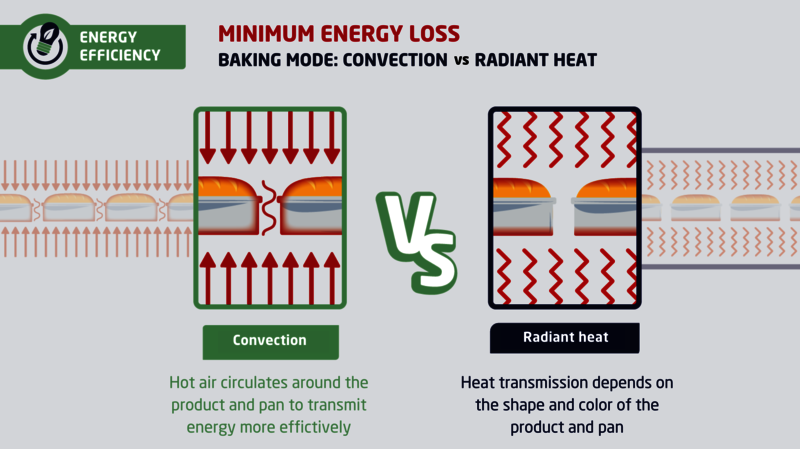 ENERGY EFFICIENCY

MINIMUM ENERGY LOSS
BAKING MODE: CONVECTION vs RADIANT HEAT

VS

Convection

Hot air circulates around the product and pan to transmit energy more effictively

Radiant heat

Heat transmission depends on the shape and color of the product and pan